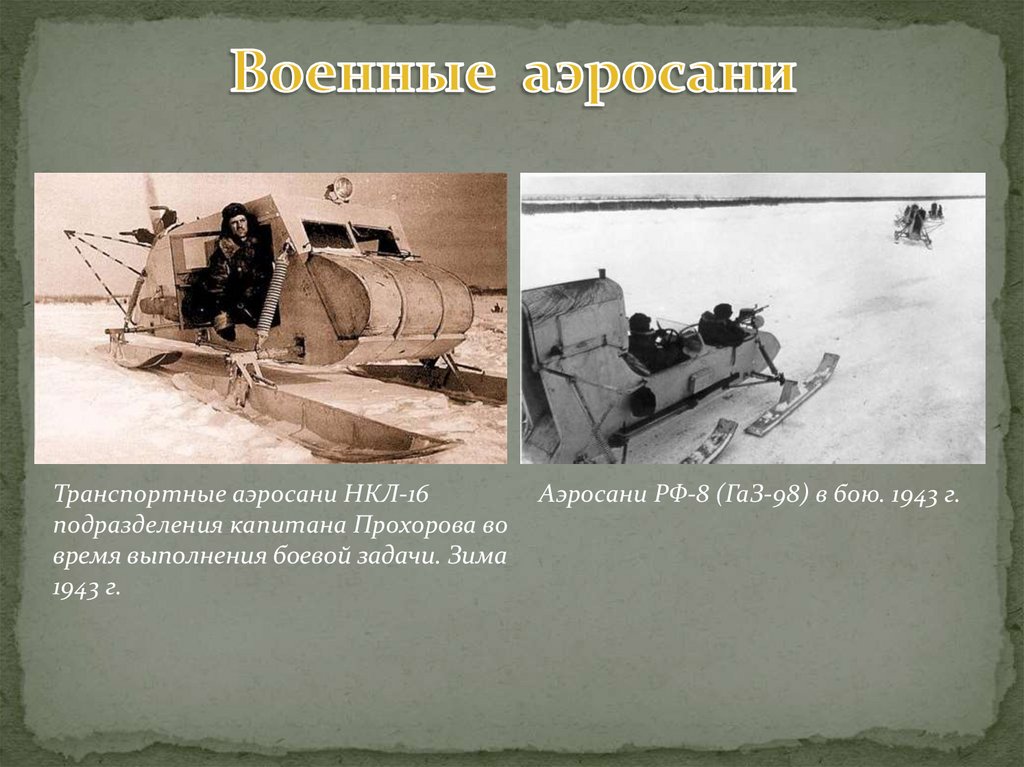 Военные аэросани

Транспортные аэросани НКЛ-16 подразделения капитана Прохорова во время выполнения боевой задачи. Зима 1943 г.

Аэросани РФ-8 (ГаЗ-98) в бою. 1943 г.